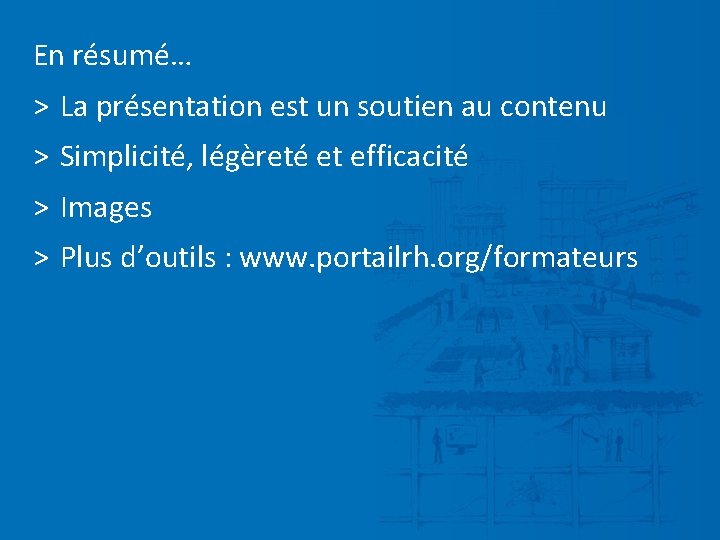 En résumé…

> La présentation est un soutien au contenu

> Simplicité, légèreté et efficacité

> Images

> Plus d’outils : www.portailrh.org/formateurs